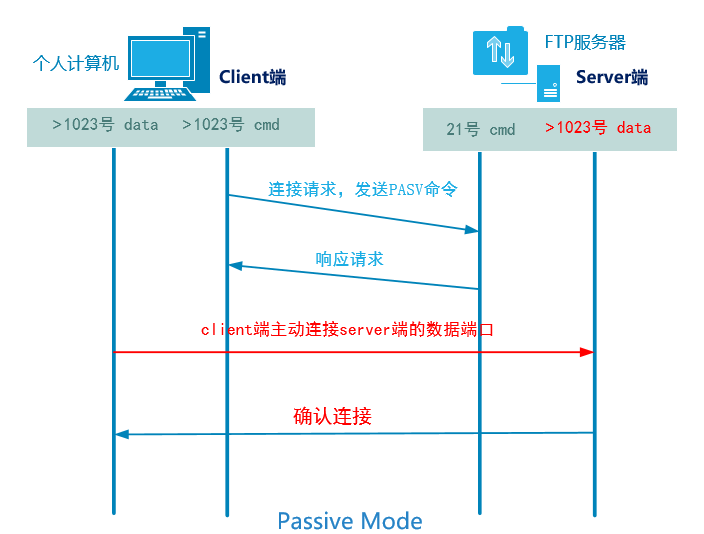 个人计算机

Client端

FTP服务器

Server端

>1023号 data >1023号 cmd

21号 cmd >1023号 data

连接请求，发送PASV命令

响应请求

client端主动连接server端的数据端口

确认连接

Passive Mode